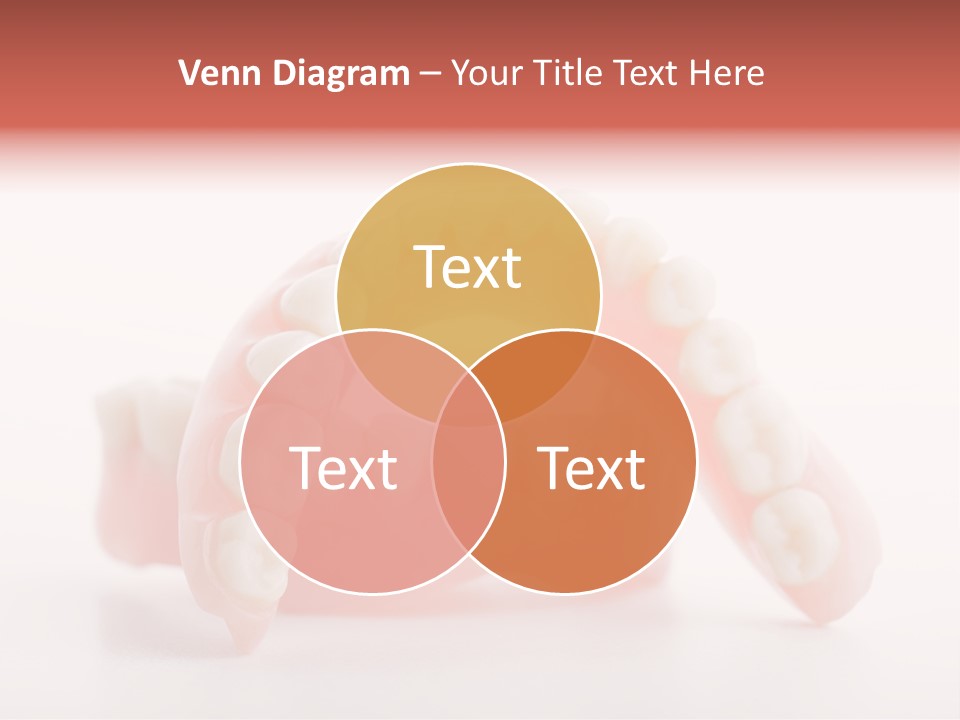 Venn Diagram – Your Title Text Here

Text

Text

Text